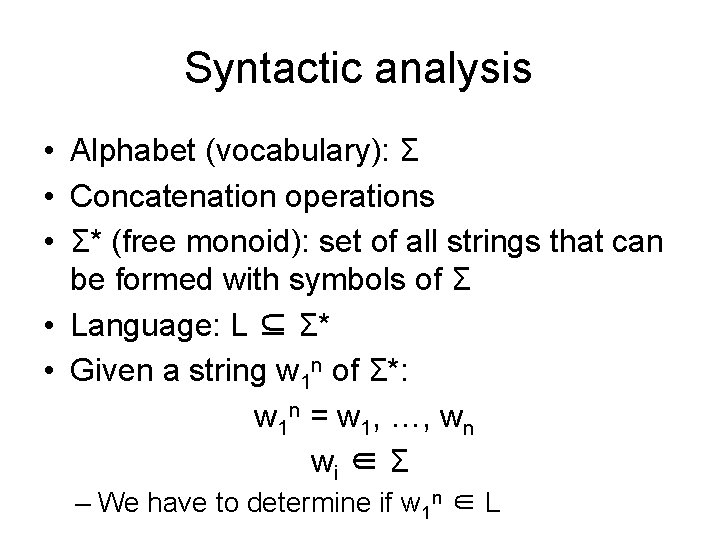 Syntactic analysis

• Alphabet (vocabulary): $\Sigma$
• Concatenation operations
• $\Sigma^*$ (free monoid): set of all strings that can be formed with symbols of $\Sigma$
• Language: $L \subseteq \Sigma^*$
• Given a string $w_1^n$ of $\Sigma^*$:

$w_1^n = w_1, \ldots, w_n$

$w_i \in \Sigma$

– We have to determine if $w_1^n \in L$